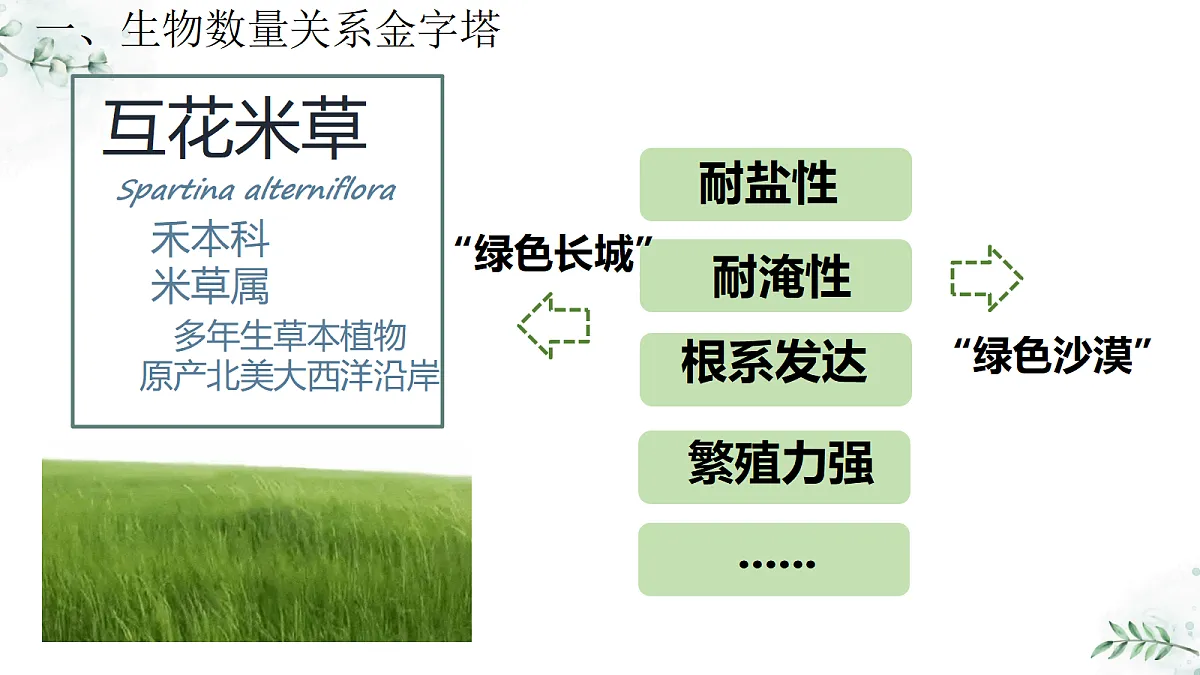 一、生物数量关系金字塔

互花米草
Spartina alterniflora
禾本科
米草属
多年生草本植物
原产北美大西洋沿岸

“绿色长城”

耐盐性
耐淹性
根系发达
繁殖力强
……

“绿色沙漠”